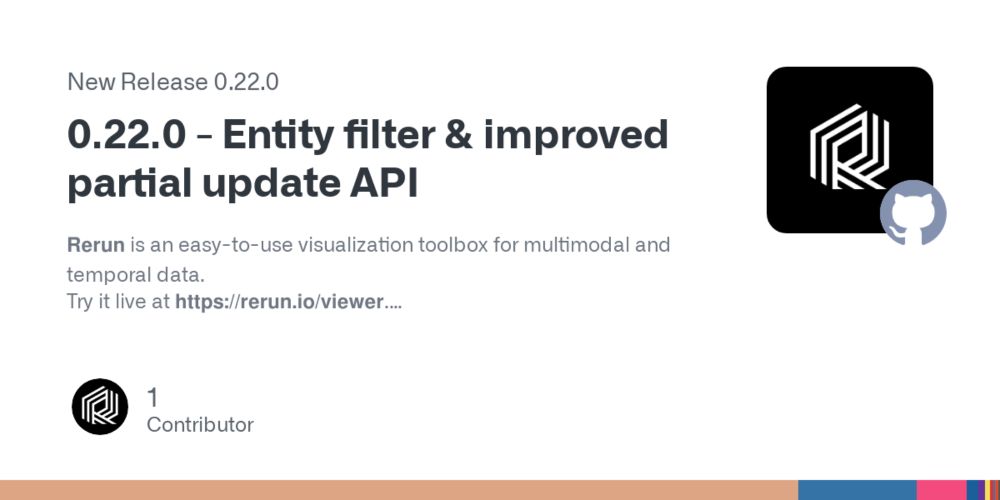 New Release 0.22.0

0.22.0 - Entity filter & improved partial update API

Rerun is an easy-to-use visualization toolbox for multimodal and temporal data.
Try it live at https://rerun.io/viewer....

1
Contributor